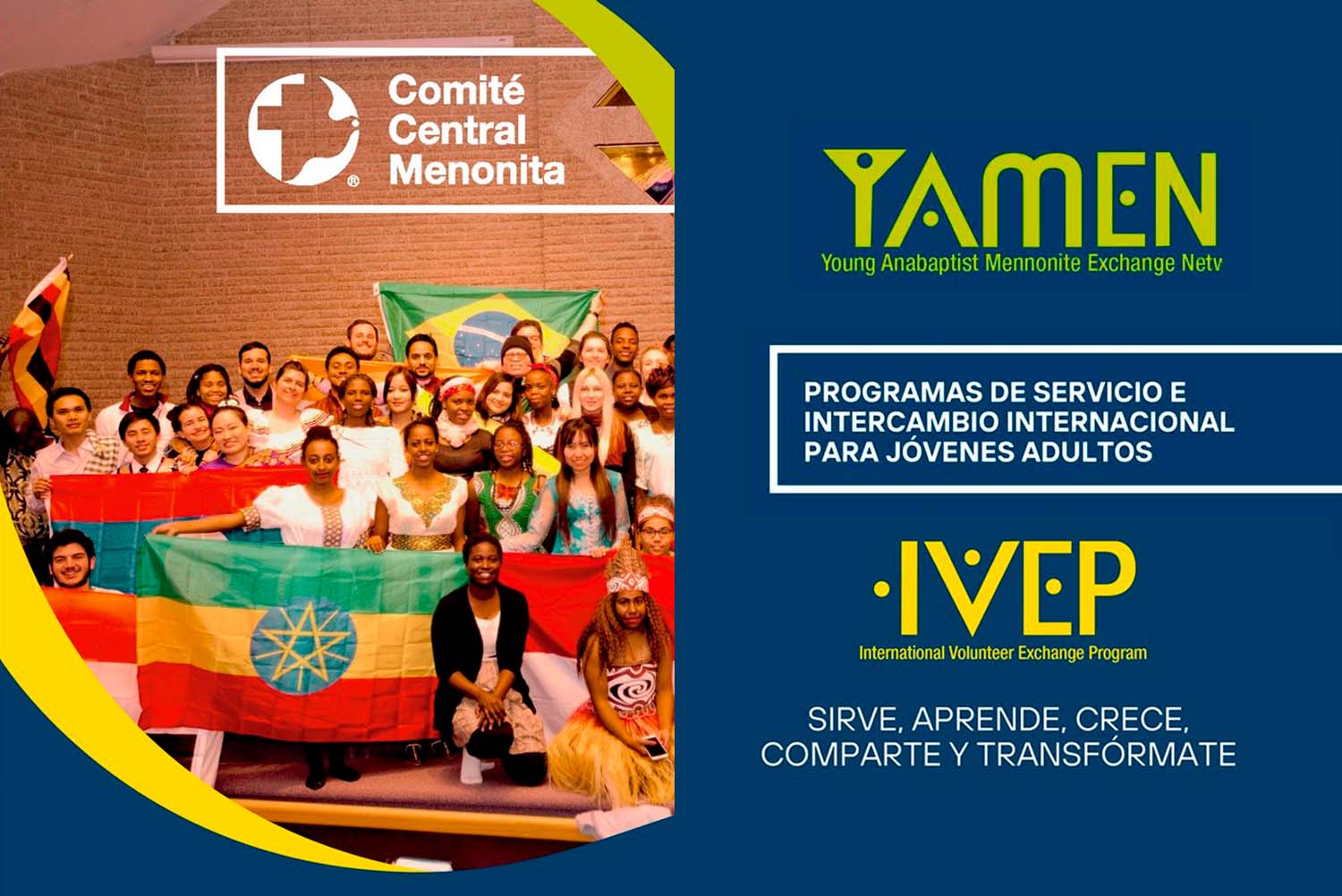 Comité Central Menonita

YAMEN
Young Anabaptist Mennonite Exchange Netv

PROGRAMAS DE SERVICIO E INTERCAMBIO INTERNACIONAL PARA JÓVENES ADULTOS

IVEP
International Volunteer Exchange Program

SIRVE, APRENDE, CRECE, COMPARTE Y TRANSFÓRMATE